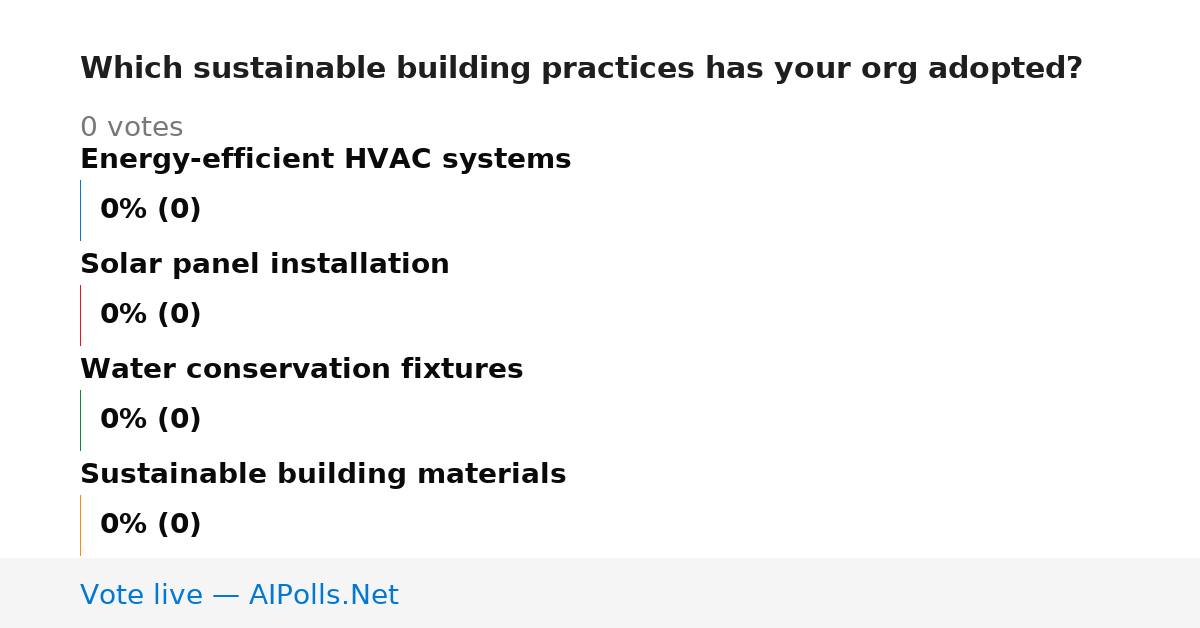 Which sustainable building practices has your org adopted?

0 votes

Energy-efficient HVAC systems

0% (0)

Solar panel installation

0% (0)

Water conservation fixtures

0% (0)

Sustainable building materials

0% (0)

Vote live — AIPolls.Net